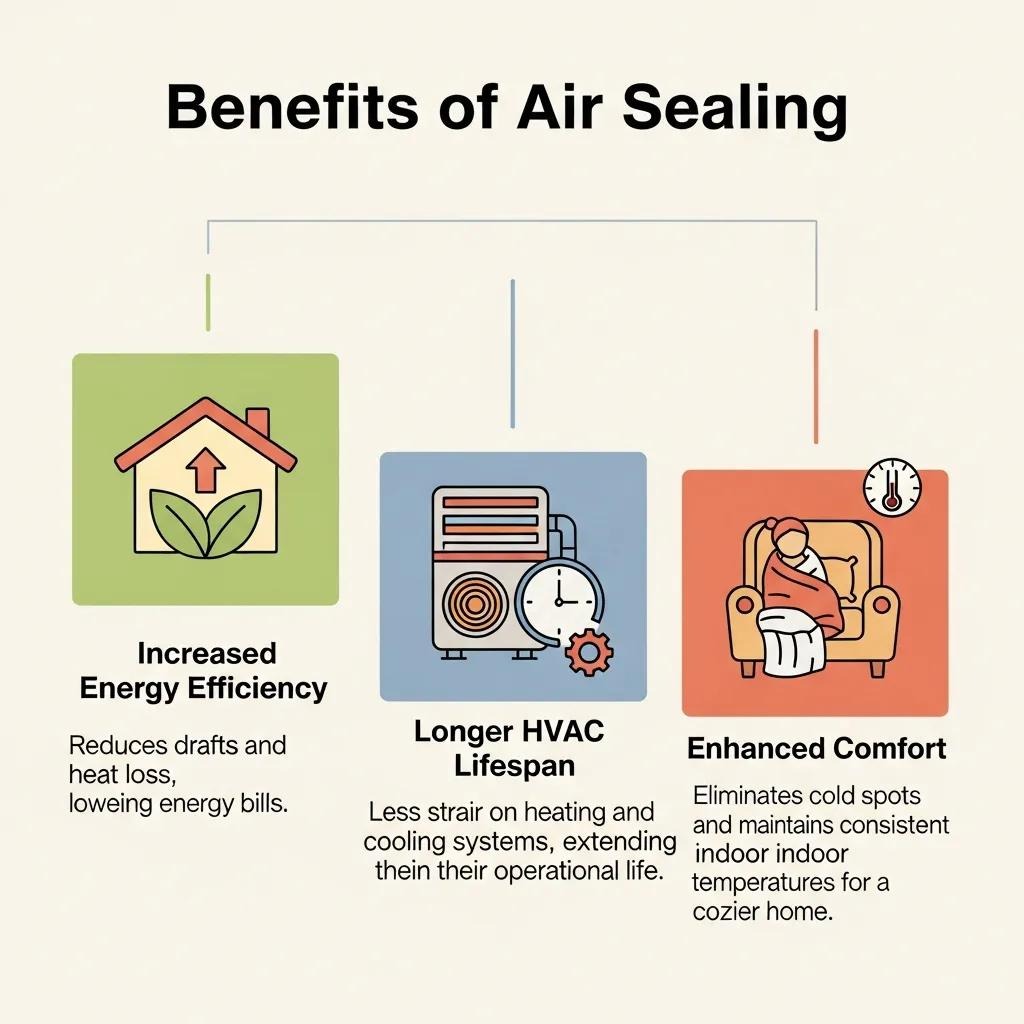 Benefits of Air Sealing

Increased Energy Efficiency

Reduces drafts and heat loss, loweing energy bills.

Longer HVAC Lifespan

Less strair on heating and cooling systems, extending thein their operational life.

Enhanced Comfort

Eliminates cold spots and maintains consistent indoor indoor temperatures for a cozier home.